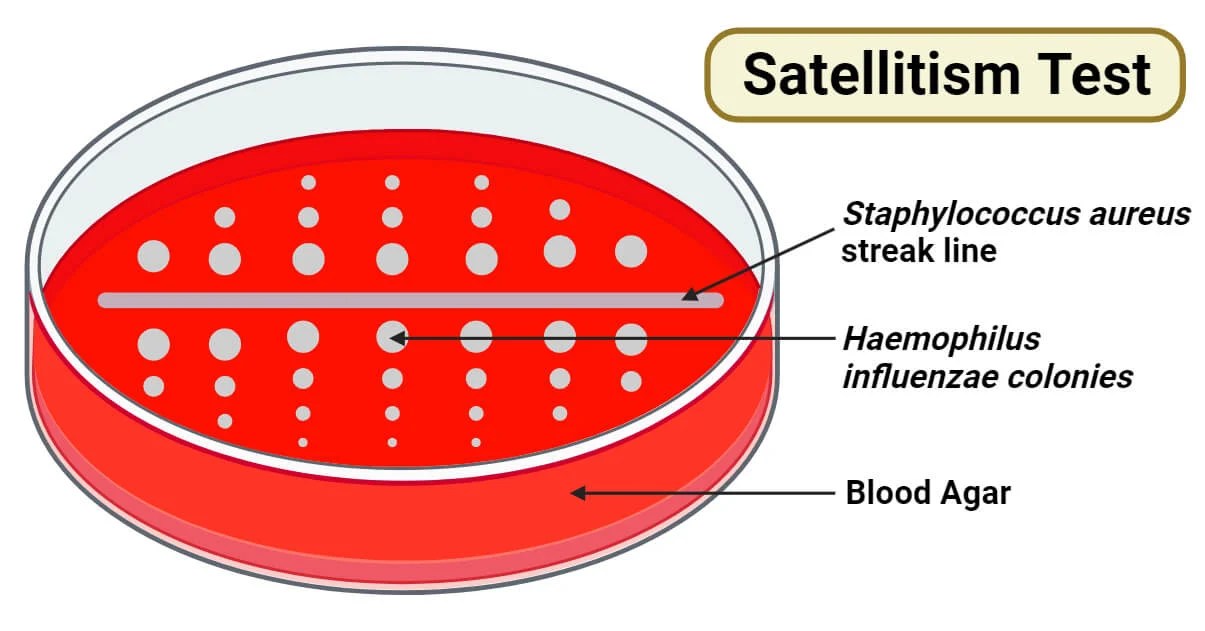 Satellitism Test

Staphylococcus aureus streak line

Haemophilus influenzae colonies

Blood Agar